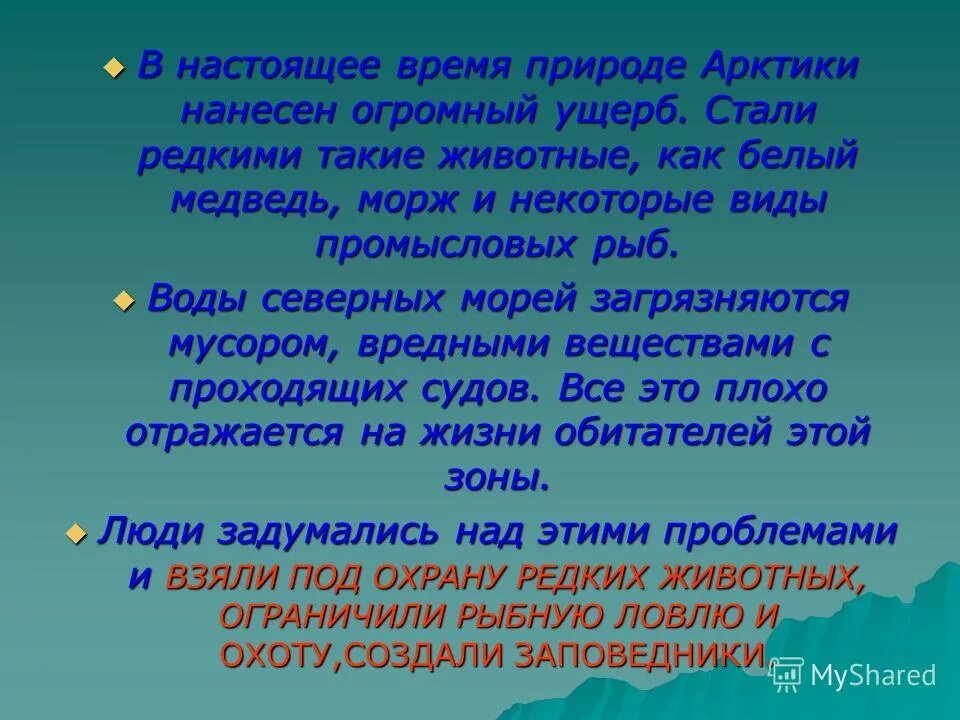 В настоящее время природе Арктики нанесен огромный ущерб. Стали редкими такие животные, как белый медведь, морж и некоторые виды промысловых рыб.

Воды северных морей загрязняются мусором, вредными веществами с проходящих судов. Все это плохо отражается на жизни обитателей этой зоны.

Люди задумались над этими проблемами и ВЗЯЛИ ПОД ОХРАНУ РЕДКИХ ЖИВОТНЫХ, ОГРАНИЧИЛИ РЫБНУЮ ЛОВЛЮ И ОХОТУ,СОЗДАЛИ ЗАПОВЕДНИКИ.

MyShared